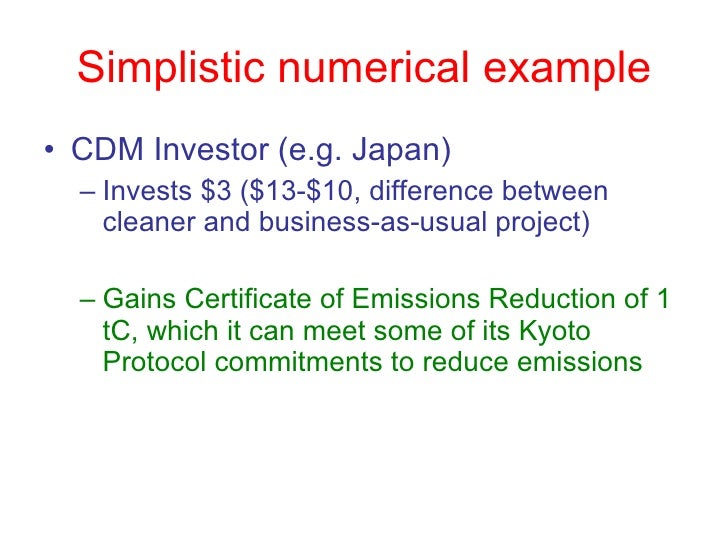 Simplistic numerical example

• CDM Investor (e.g. Japan)

– Invests \$3 (\$13-\$10, difference between cleaner and business-as-usual project)

– Gains Certificate of Emissions Reduction of 1 tC, which it can meet some of its Kyoto Protocol commitments to reduce emissions